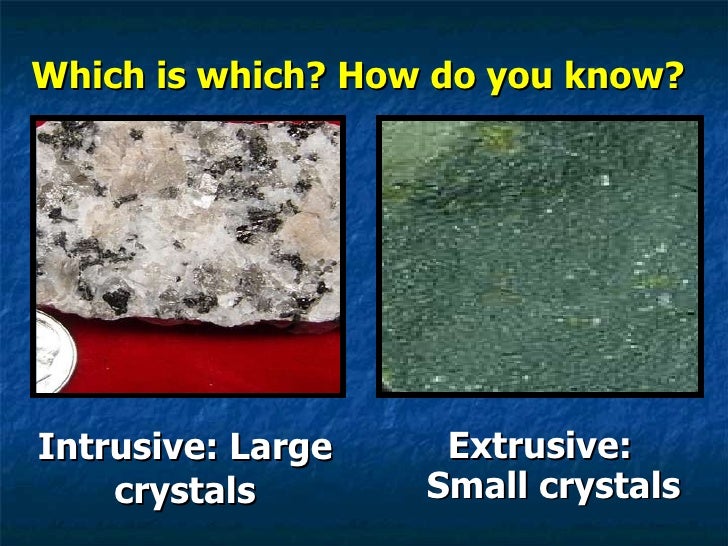 Which is which? How do you know?

Intrusive: Large crystals

Extrusive: Small crystals